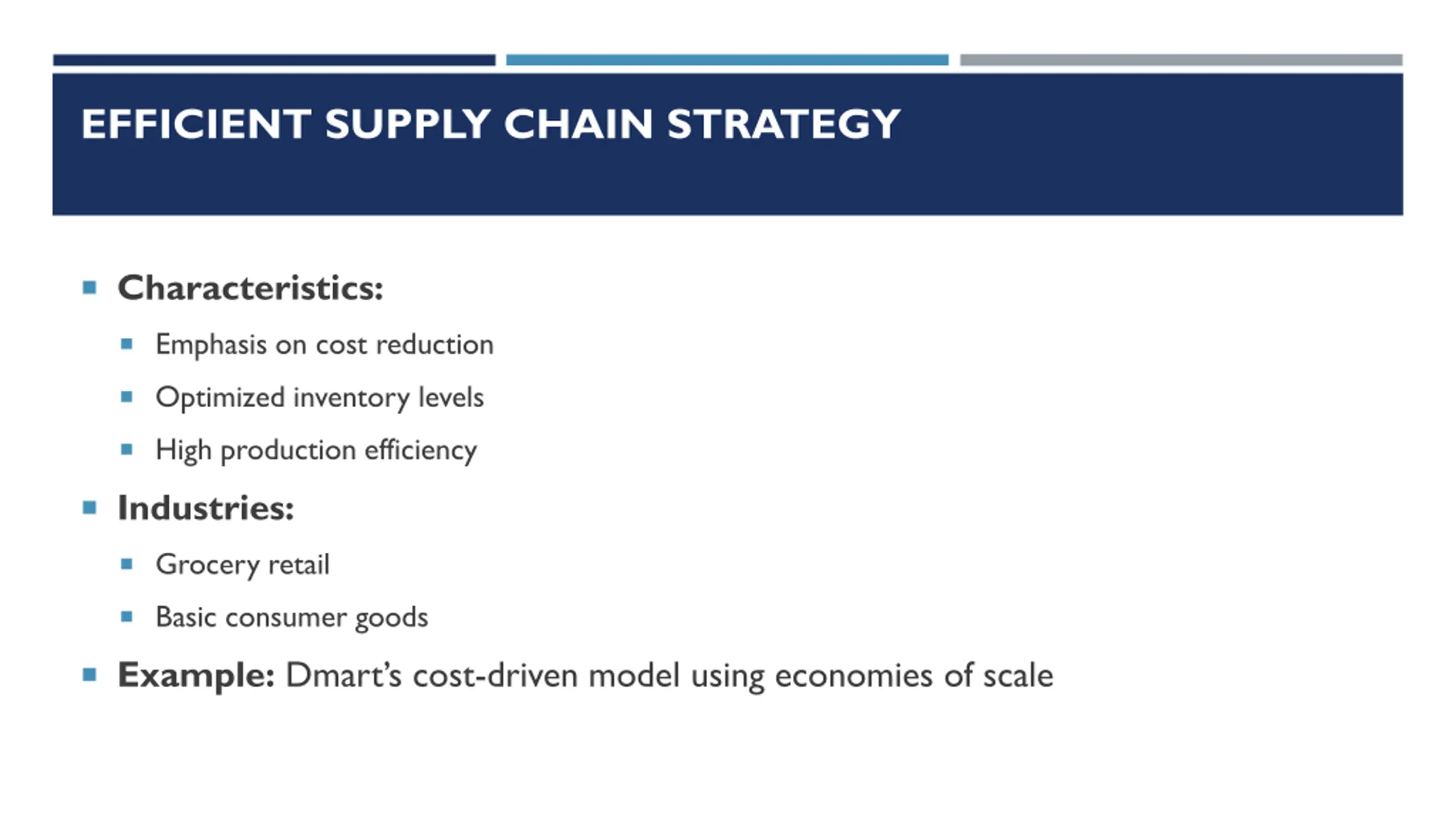 EFFICIENT SUPPLY CHAIN STRATEGY

- Characteristics:
  - Emphasis on cost reduction
  - Optimized inventory levels
  - High production efficiency
- Industries:
  - Grocery retail
  - Basic consumer goods
- Example: Dmart's cost-driven model using economies of scale